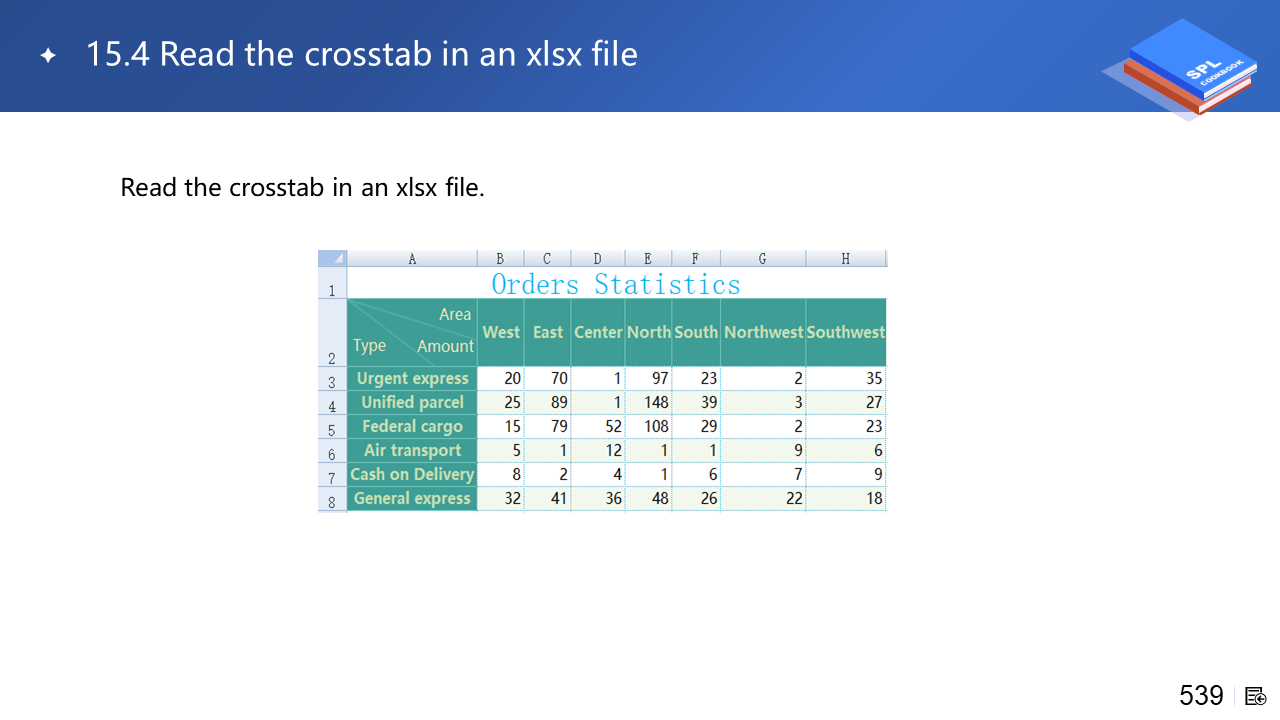 15.4 Read the crosstab in an xlsx file

SPL COOKBOOK

Read the crosstab in an xlsx file.

| | A | B | C | D | E | F | G | H |
|---|---|---|---|---|---|---|---|---|
| 1 | Orders Statistics | | | | | | | |
| 2 | Area Type Amount | West | East | Center | North | South | Northwest | Southwest |
| 3 | Urgent express | 20 | 70 | 1 | 97 | 23 | 2 | 35 |
| 4 | Unified parcel | 25 | 89 | 1 | 148 | 39 | 3 | 27 |
| 5 | Federal cargo | 15 | 79 | 52 | 108 | 29 | 2 | 23 |
| 6 | Air transport | 5 | 1 | 12 | 1 | 1 | 9 | 6 |
| 7 | Cash on Delivery | 8 | 2 | 4 | 1 | 6 | 7 | 9 |
| 8 | General express | 32 | 41 | 36 | 48 | 26 | 22 | 18 |

539